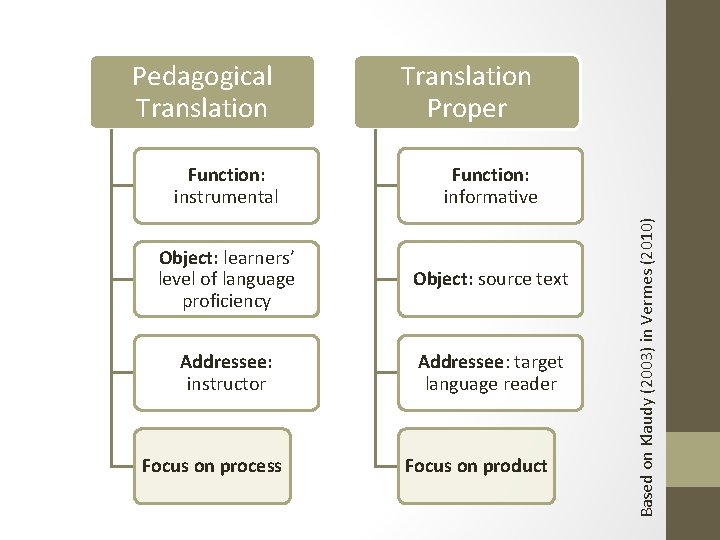 Pedagogical Translation

Function: instrumental

Object: learners' level of language proficiency

Addressee: instructor

Focus on process

Translation Proper

Function: informative

Object: source text

Addressee: target language reader

Focus on product

Based on Klaudy (2003) in Vermes (2010)